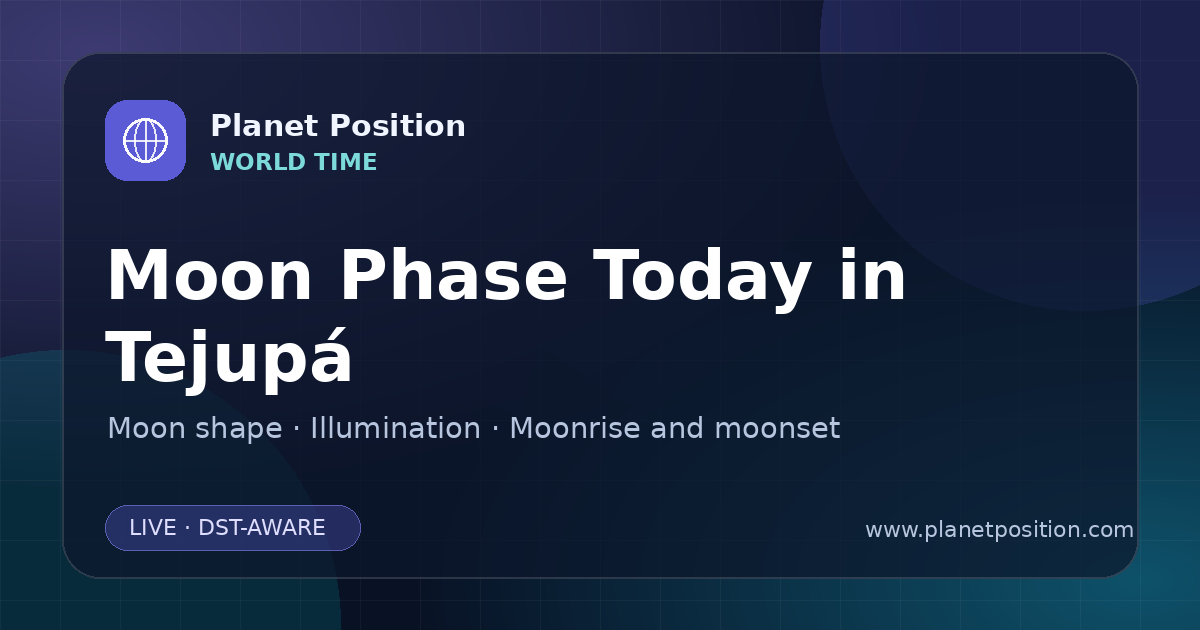 Planet Position
WORLD TIME

Moon Phase Today in Tejupá

Moon shape · Illumination · Moonrise and moonset

LIVE · DST-AWARE

www.planetposition.com